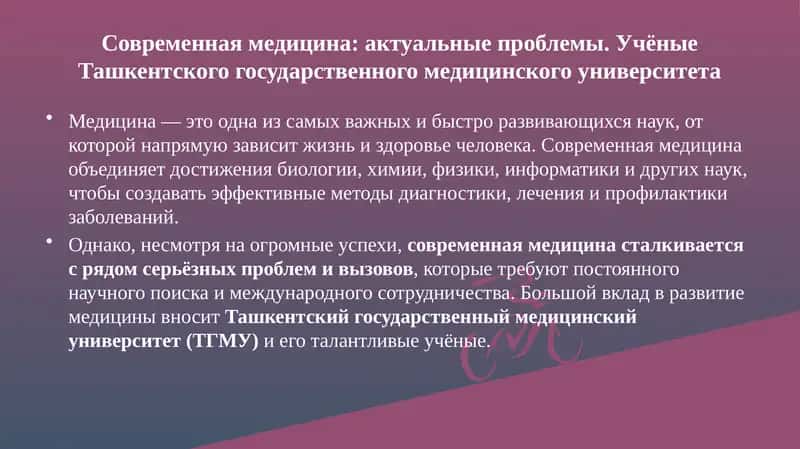 Современная медицина: актуальные проблемы. Учёные Ташкентского государственного медицинского университета

• Медицина — это одна из самых важных и быстро развивающихся наук, от которой напрямую зависит жизнь и здоровье человека. Современная медицина объединяет достижения биологии, химии, физики, информатики и других наук, чтобы создавать эффективные методы диагностики, лечения и профилактики заболеваний.

• Однако, несмотря на огромные успехи, современная медицина сталкивается с рядом серьёзных проблем и вызовов, которые требуют постоянного научного поиска и международного сотрудничества. Большой вклад в развитие медицины вносит Ташкентский государственный медицинский университет (ТГМУ) и его талантливые учёные.